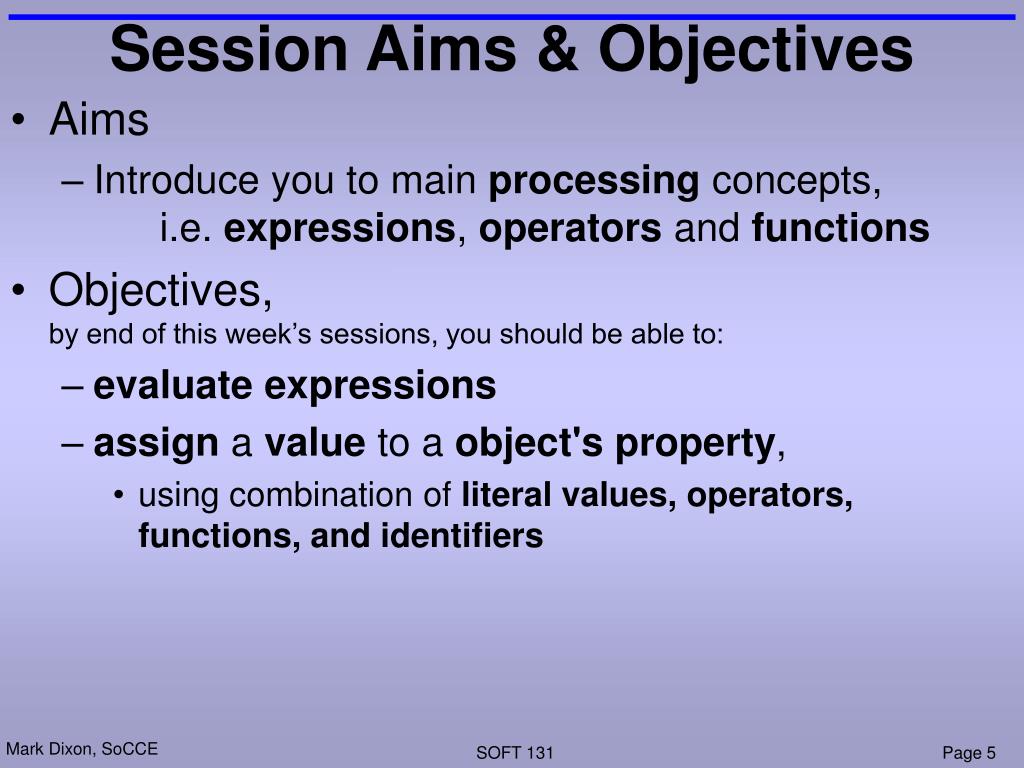 Session Aims & Objectives

• Aims

– Introduce you to main processing concepts, i.e. expressions, operators and functions

• Objectives,
by end of this week’s sessions, you should be able to:

– evaluate expressions

– assign a value to a object's property,

• using combination of literal values, operators, functions, and identifiers

Mark Dixon, SoCCE

SOFT 131

Page 5